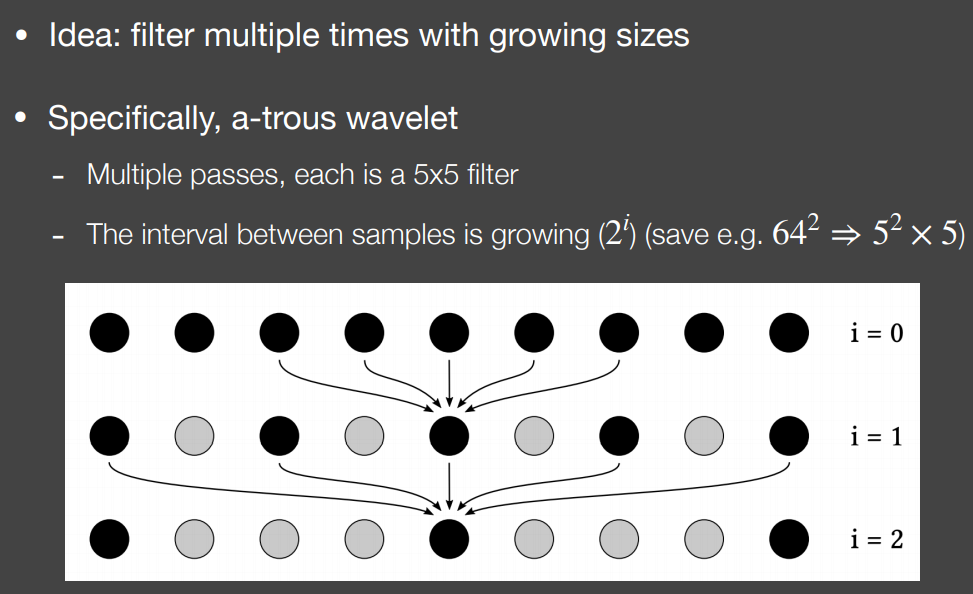 • Idea: filter multiple times with growing sizes

• Specifically, a-trous wavelet

- Multiple passes, each is a 5x5 filter

- The interval between samples is growing ($2^i$) (save e.g. $64^2 \Rightarrow 5^2 \times 5$)

i = 0

i = 1

i = 2